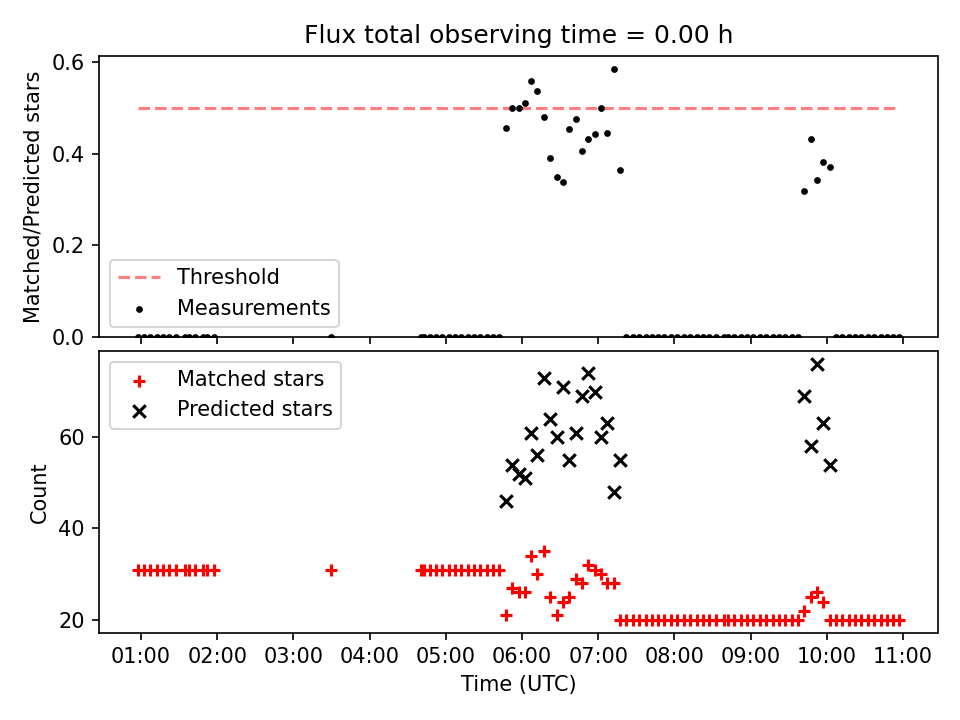 Flux total observing time = 0.00 h

Matched/Predicted stars

0.6
0.4
0.2
0.0

Threshold
Measurements

Matched stars
Predicted stars

Count

60
40
20

01:00 02:00 03:00 04:00 05:00 06:00 07:00 08:00 09:00 10:00 11:00

Time (UTC)